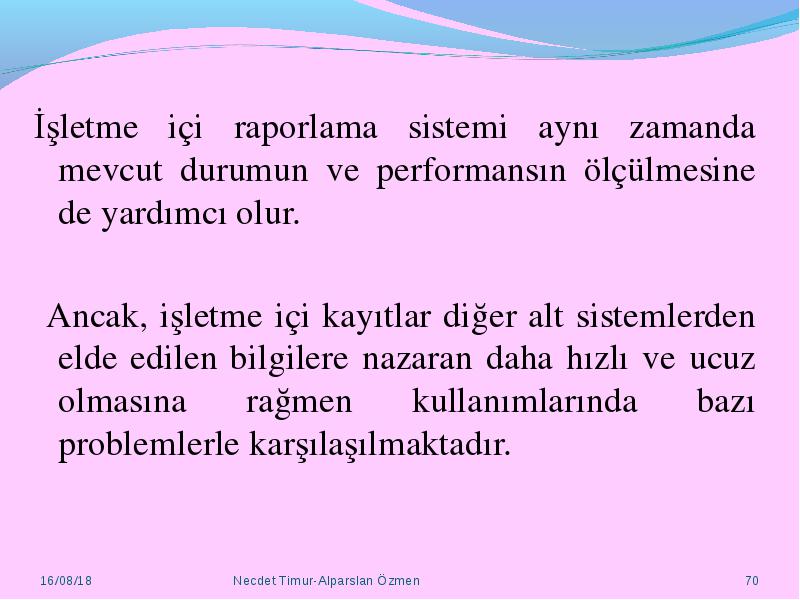 İşletme içi raporlama sistemi aynı zamanda mevcut durumun ve performansın ölçülmesine de yardımcı olur.

Ancak, işletme içi kayıtlar diğer alt sistemlerden elde edilen bilgilere nazaran daha hızlı ve ucuz olmasına rağmen kullanımlarında bazı problemlerle karşılaşılmaktadır.

16/08/18

Necdet Timur-Alparslan Özmen

70